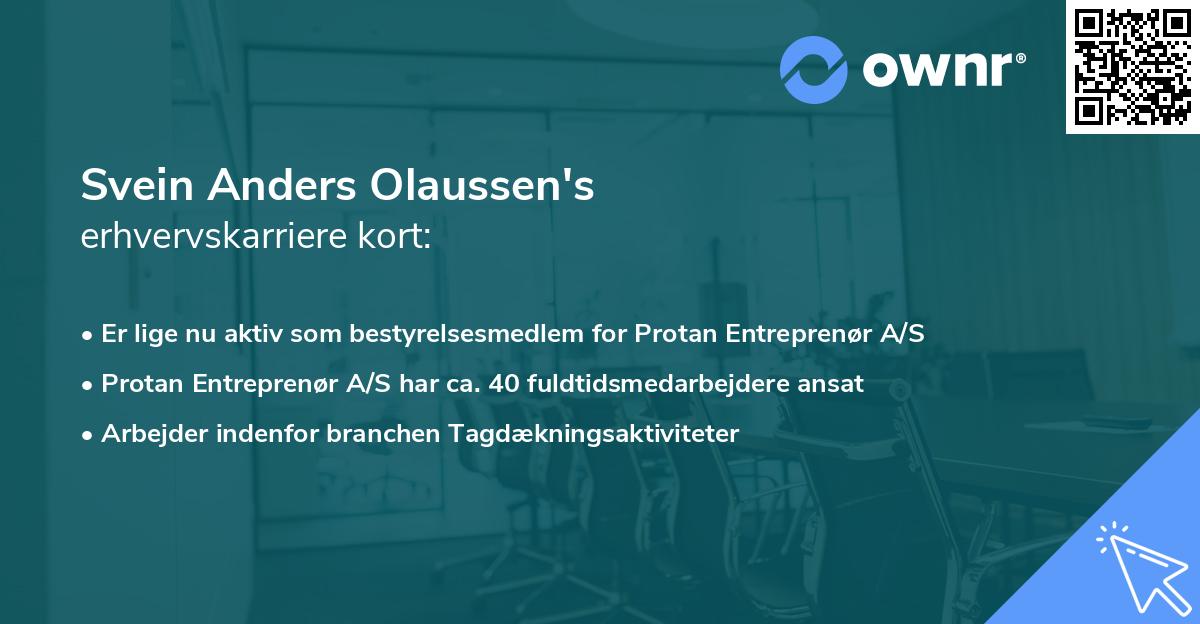 ownr®

Svein Anders Olaussen's
erhvervskarriere kort:

• Er lige nu aktiv som bestyrelsesmedlem for Protan Entreprenør A/S
• Protan Entreprenør A/S har ca. 40 fuldtidsmedarbejdere ansat
• Arbejder indenfor branchen Tagdækningsaktiviteter